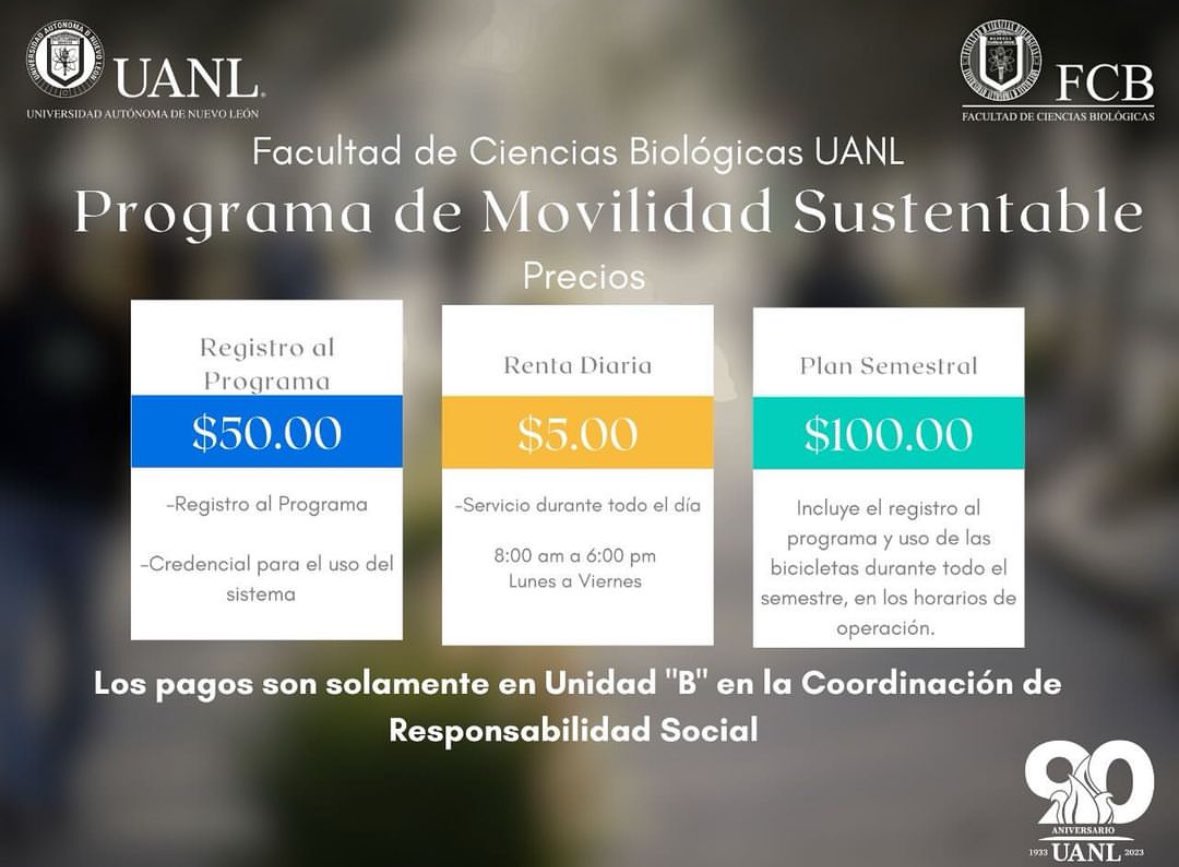 UANL
UNIVERSIDAD AUTÓNOMA DE NUEVO LEÓN

FCB
FACULTAD DE CIENCIAS BIOLÓGICAS

Facultad de Ciencias Biológicas UANL

Programa de Movilidad Sustentable

Precios

Registro al Programa
$50.00
-Registro al Programa
-Credencial para el uso del sistema

Renta Diaria
$5.00
-Servicio durante todo el día
8:00 am a 6:00 pm
Lunes a Viernes

Plan Semestral
$100.00
Incluye el registro al programa y uso de las bicicletas durante todo el semestre, en los horarios de operación.

Los pagos son solamente en Unidad "B" en la Coordinación de Responsabilidad Social

90
ANIVERSARIO
1933 UANL 2023